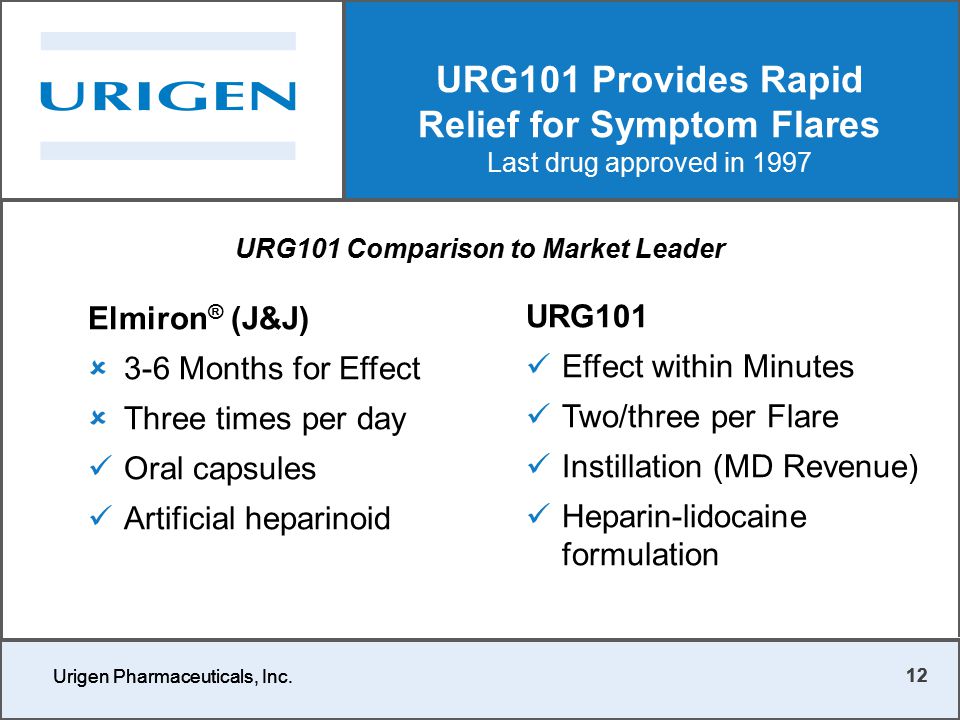 URIGEN

URG101 Provides Rapid Relief for Symptom Flares
Last drug approved in 1997

URG101 Comparison to Market Leader

Elmiron® (J&J)
× 3-6 Months for Effect
× Three times per day
✓ Oral capsules
✓ Artificial heparinoid

URG101
✓ Effect within Minutes
✓ Two/three per Flare
✓ Instillation (MD Revenue)
✓ Heparin-lidocaine formulation

Urigen Pharmaceuticals, Inc.

12